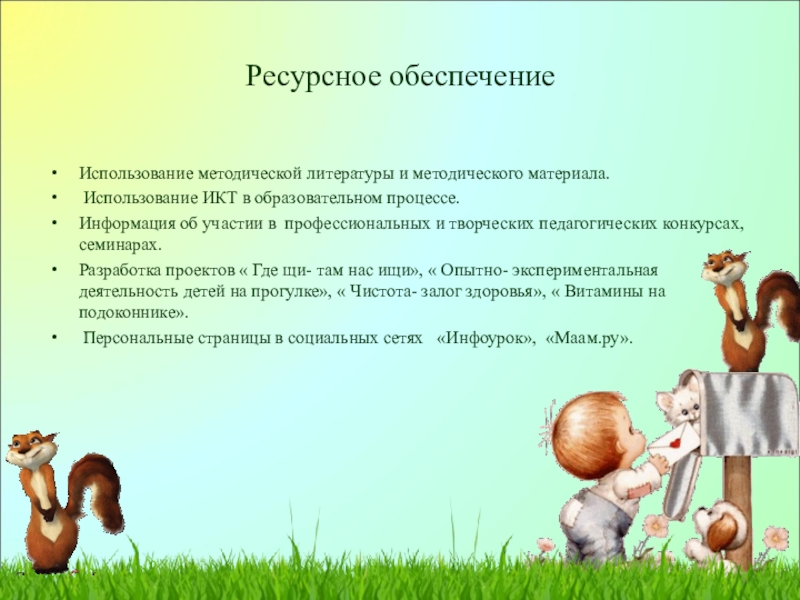 Ресурсное обеспечение

• Использование методической литературы и методического материала.
• Использование ИКТ в образовательном процессе.
• Информация об участии в профессиональных и творческих педагогических конкурсах, семинарах.
• Разработка проектов « Где щи- там нас ищи», « Опытно- экспериментальная деятельность детей на прогулке», « Чистота- залог здоровья», « Витамины на подоконнике».
• Персональные страницы в социальных сетях «Инфоурок», «Маам.ру».